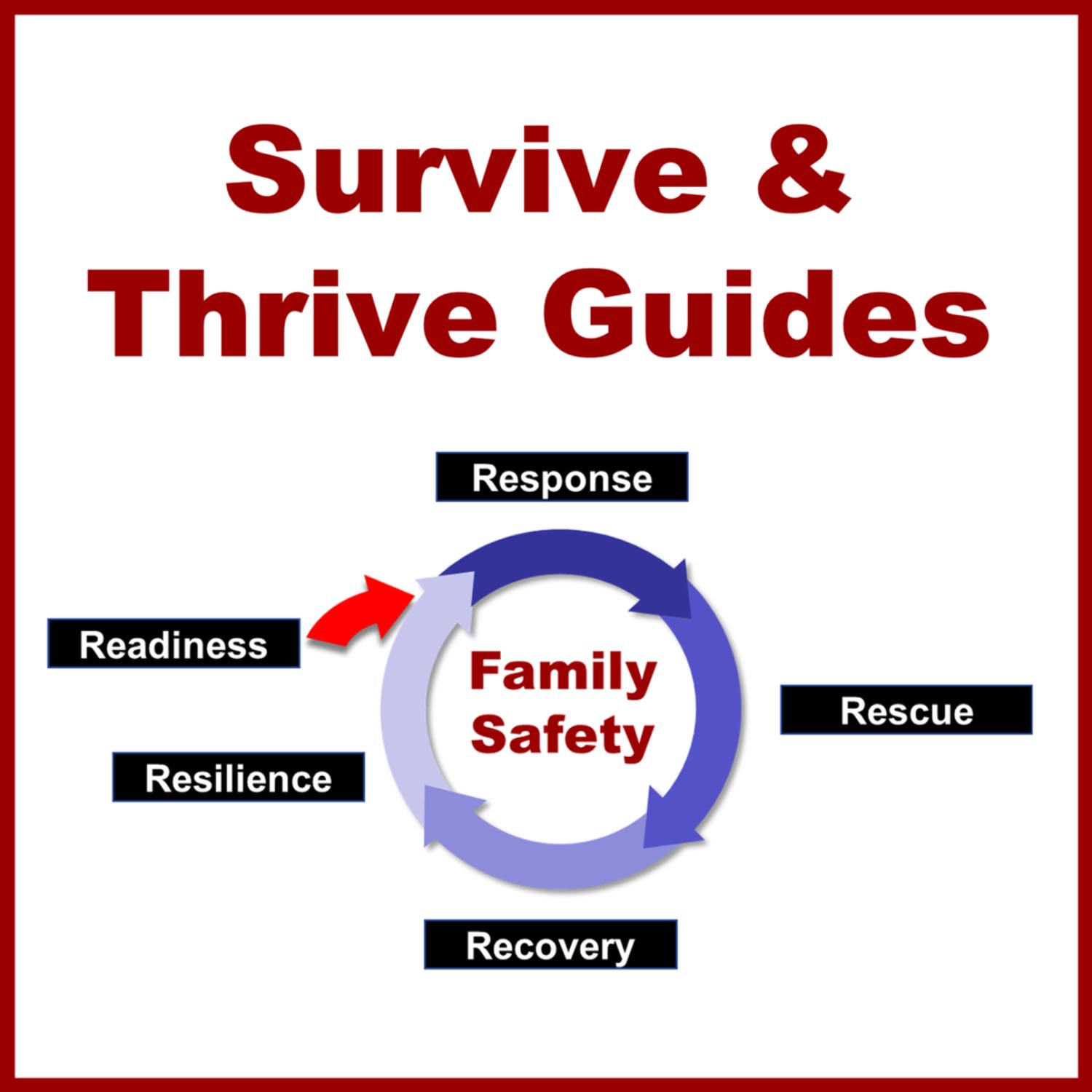 Survive & Thrive Guides

Response

Readiness

Family Safety

Rescue

Resilience

Recovery